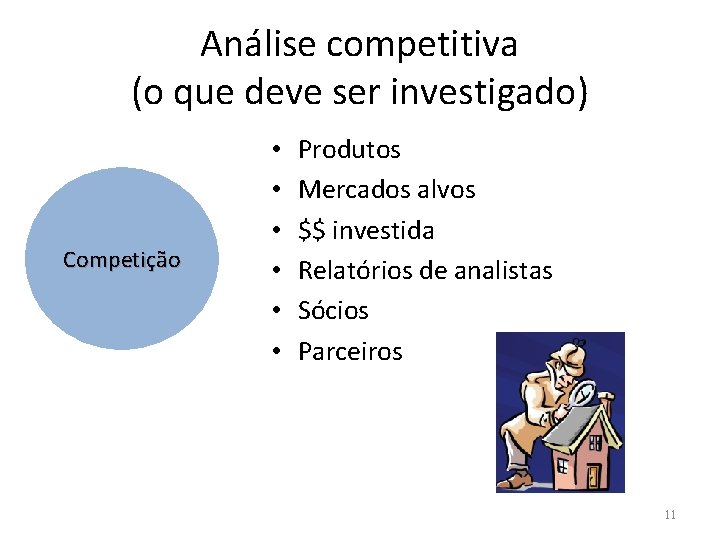 Análise competitiva
(o que deve ser investigado)

Competição

• Produtos
• Mercados alvos
• \$\$ investida
• Relatórios de analistas
• Sócios
• Parceiros

11